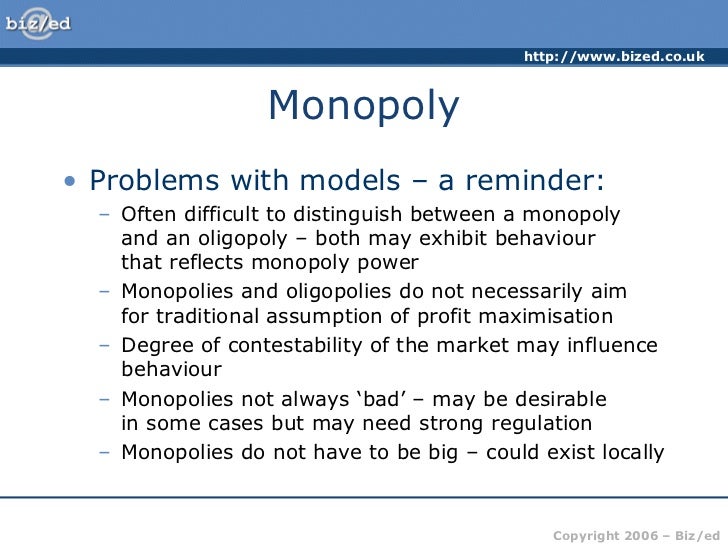 biz/ed

http://www.bized.co.uk

Monopoly

• Problems with models – a reminder:
– Often difficult to distinguish between a monopoly and an oligopoly – both may exhibit behaviour that reflects monopoly power
– Monopolies and oligopolies do not necessarily aim for traditional assumption of profit maximisation
– Degree of contestability of the market may influence behaviour
– Monopolies not always ‘bad’ – may be desirable in some cases but may need strong regulation
– Monopolies do not have to be big – could exist locally

Copyright 2006 – Biz/ed